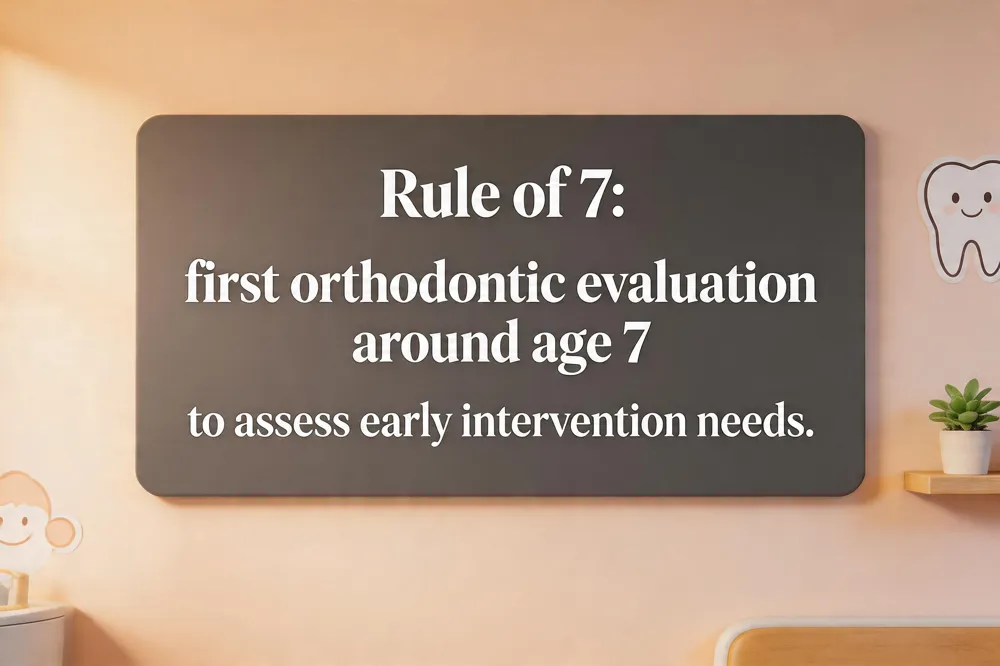 Rule of 7:

first orthodontic evaluation around age 7

to assess early intervention needs.